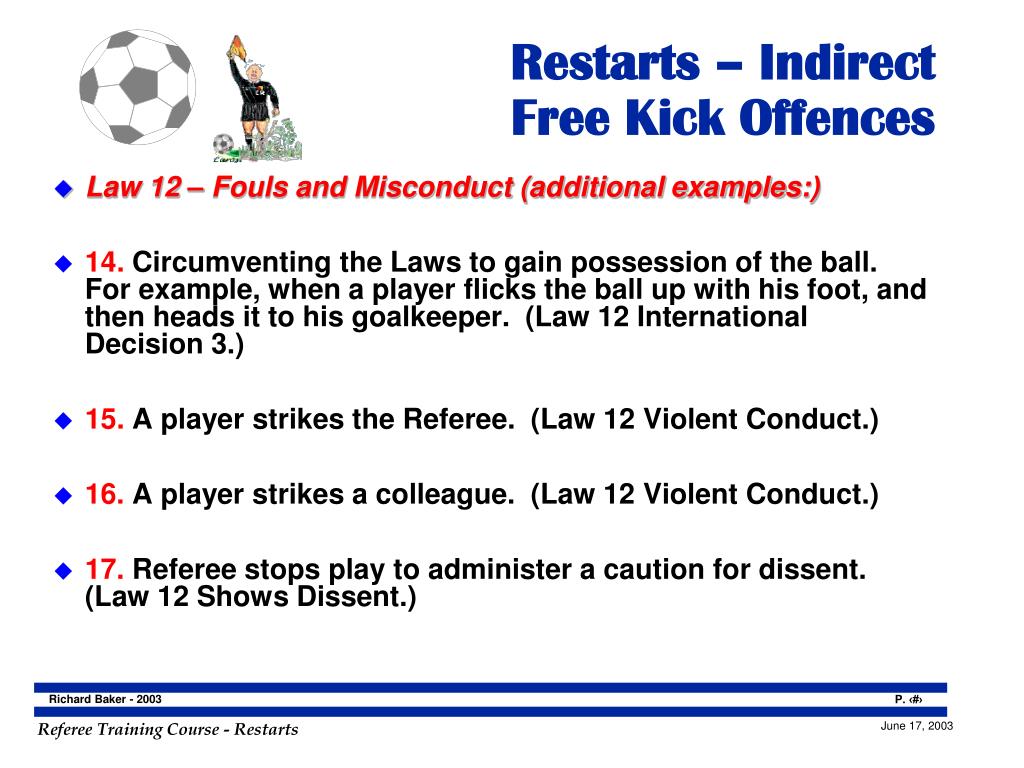 Restarts – Indirect Free Kick Offences

Law 12 – Fouls and Misconduct (additional examples:)

14. Circumventing the Laws to gain possession of the ball. For example, when a player flicks the ball up with his foot, and then heads it to his goalkeeper. (Law 12 International Decision 3.)

15. A player strikes the Referee. (Law 12 Violent Conduct.)

16. A player strikes a colleague. (Law 12 Violent Conduct.)

17. Referee stops play to administer a caution for dissent. (Law 12 Shows Dissent.)

Richard Baker - 2003

P. ‹#›

Referee Training Course - Restarts

June 17, 2003